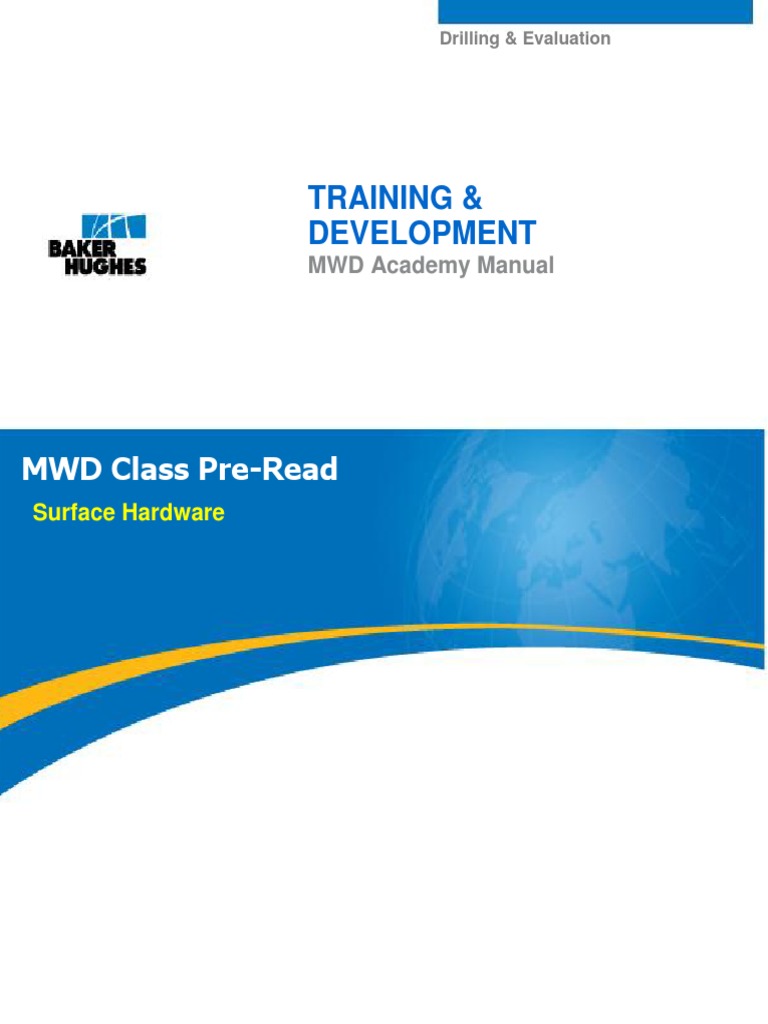 Drilling & Evaluation

BAKER HUGHES

TRAINING & DEVELOPMENT
MWD Academy Manual

MWD Class Pre-Read
Surface Hardware